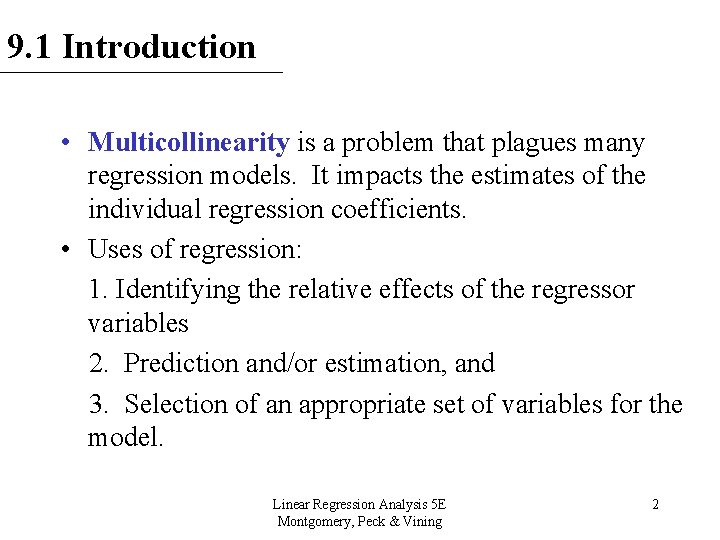 9.1 Introduction

• Multicollinearity is a problem that plagues many regression models. It impacts the estimates of the individual regression coefficients.

• Uses of regression:

1. Identifying the relative effects of the regressor variables

2. Prediction and/or estimation, and

3. Selection of an appropriate set of variables for the model.

Linear Regression Analysis 5E
Montgomery, Peck & Vining

2